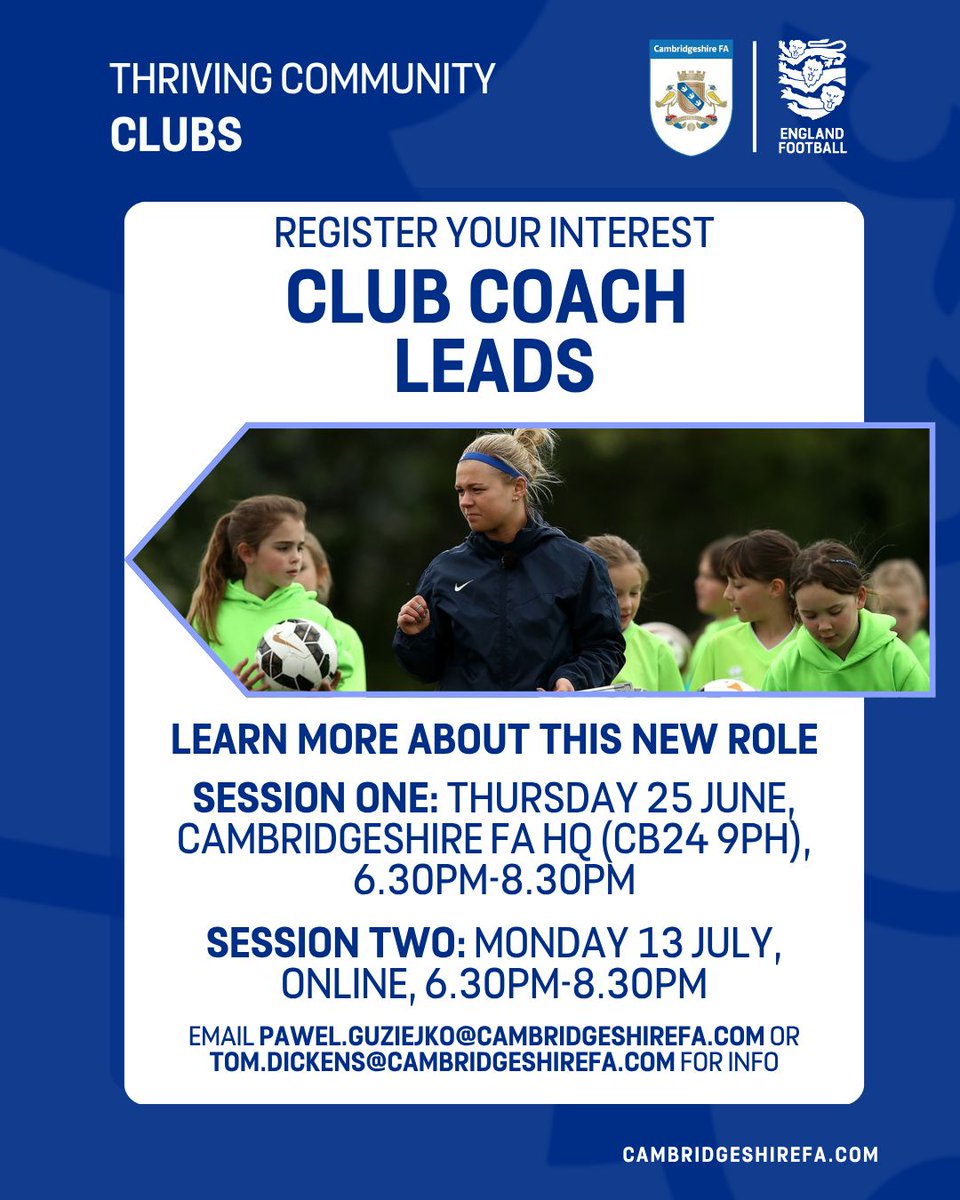 THRIVING COMMUNITY
CLUBS

Cambridgeshire FA

ENGLAND FOOTBALL

REGISTER YOUR INTEREST

CLUB COACH LEADS

LEARN MORE ABOUT THIS NEW ROLE

SESSION ONE: THURSDAY 25 JUNE, CAMBRIDGESHIRE FA HQ (CB24 9PH), 6.30PM-8.30PM

SESSION TWO: MONDAY 13 JULY, ONLINE, 6.30PM-8.30PM

EMAIL PAWEL.GUZIEJKO@CAMBRIDGESHIREFA.COM OR TOM.DICKENS@CAMBRIDGESHIREFA.COM FOR INFO

CAMBRIDGESHIREFA.COM